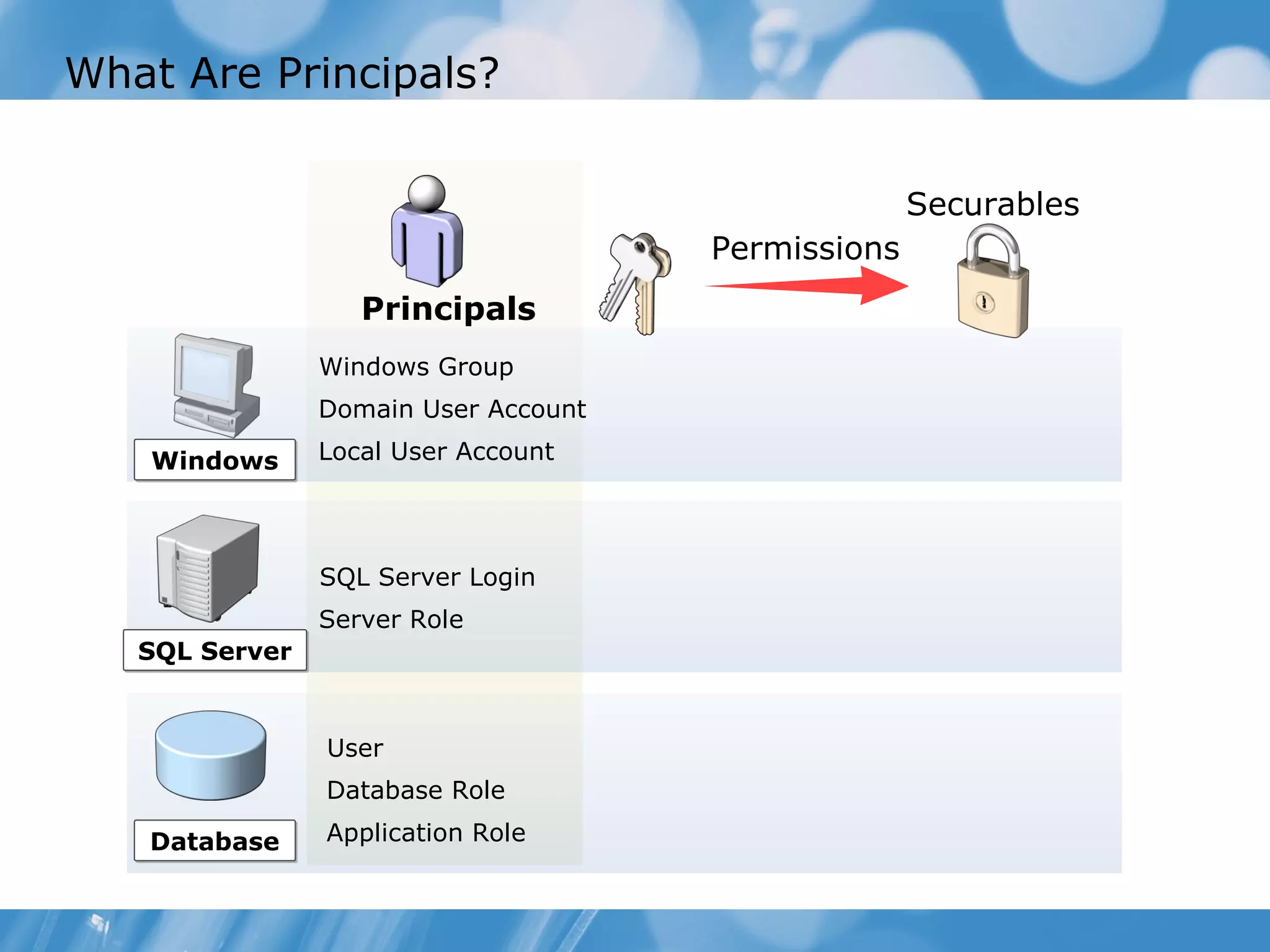 What Are Principals?

Principals

Permissions

Securables

Windows

Windows Group
Domain User Account
Local User Account

SQL Server

SQL Server Login
Server Role

Database

User
Database Role
Application Role